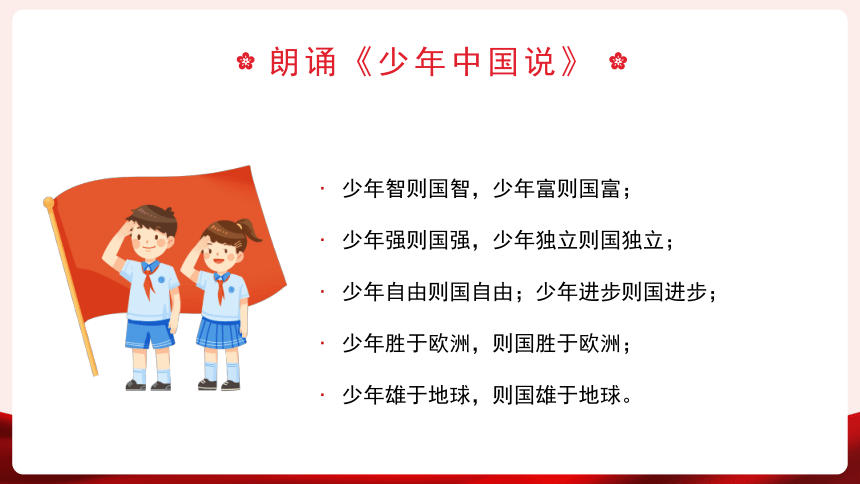 朗诵《少年中国说》

· 少年智则国智，少年富则国富；

· 少年强则国强，少年独立则国独立；

· 少年自由则国自由；少年进步则国进步；

· 少年胜于欧洲，则国胜于欧洲；

· 少年雄于地球，则国雄于地球。